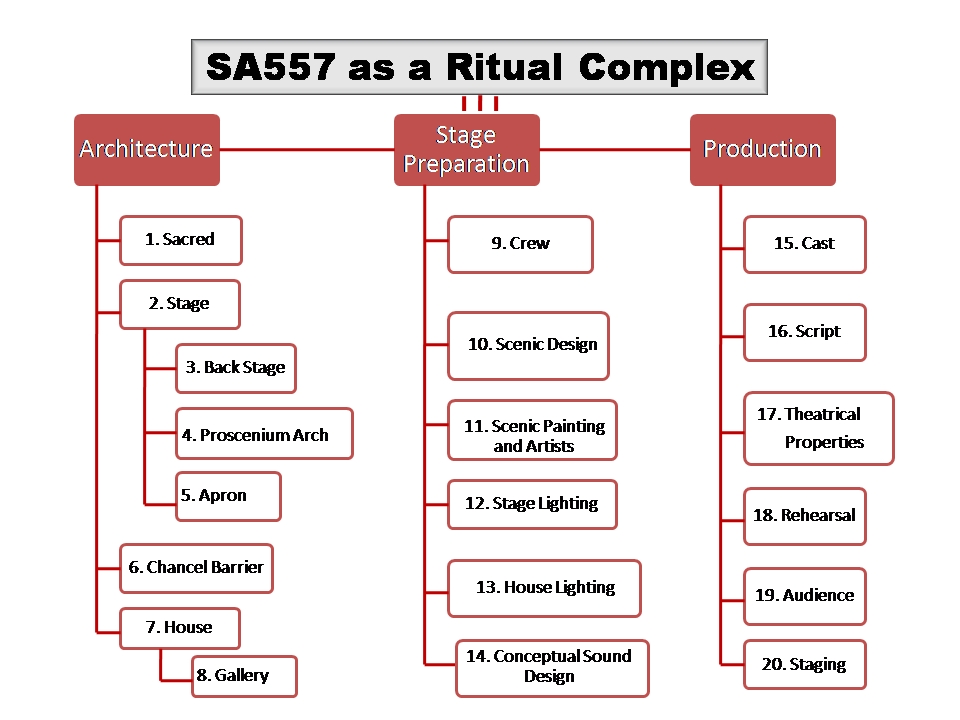 SA557 as a Ritual Complex

Architecture

1. Sacred

2. Stage

3. Back Stage

4. Proscenium Arch

5. Apron

6. Chancel Barrier

7. House

8. Gallery

Stage Preparation

9. Crew

10. Scenic Design

11. Scenic Painting and Artists

12. Stage Lighting

13. House Lighting

14. Conceptual Sound Design

Production

15. Cast

16. Script

17. Theatrical Properties

18. Rehearsal

19. Audience

20. Staging